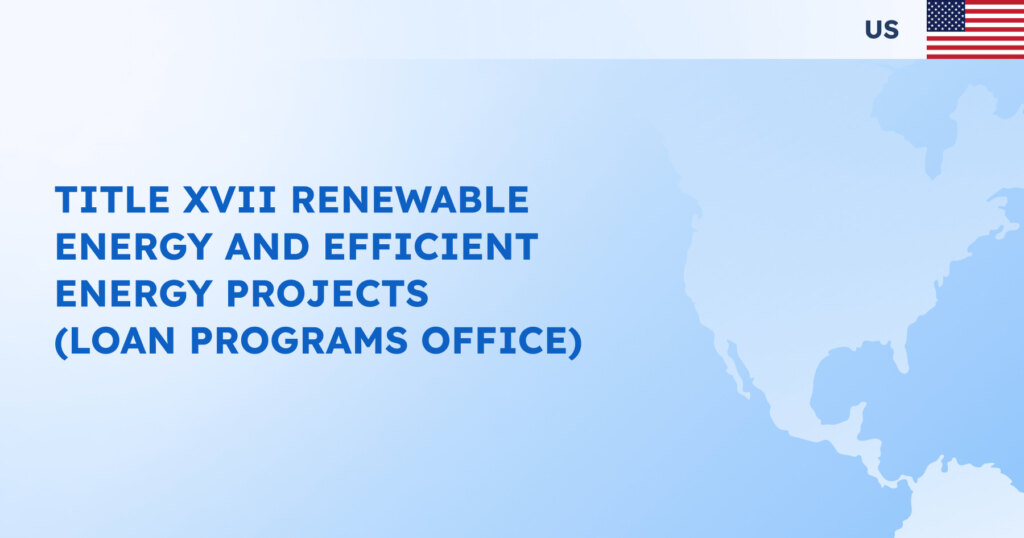 US

TITLE XVII RENEWABLE ENERGY AND EFFICIENT ENERGY PROJECTS (LOAN PROGRAMS OFFICE)